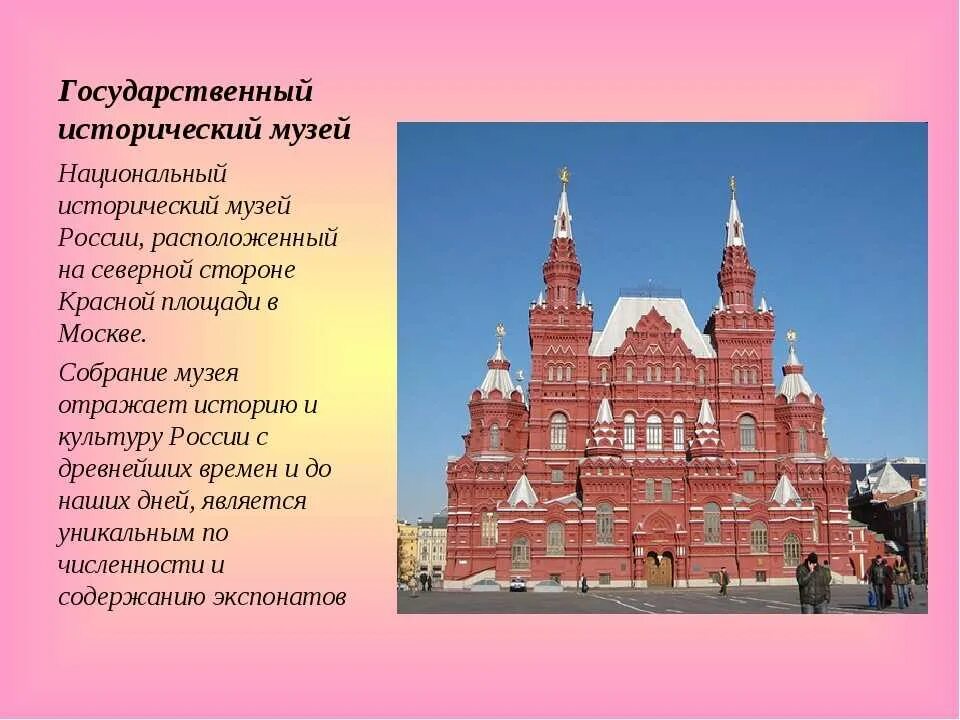 Государственный исторический музей

Национальный исторический музей России, расположенный на северной стороне Красной площади в Москве.

Собрание музея отражает историю и культуру России с древнейших времен и до наших дней, является уникальным по численности и содержанию экспонатов